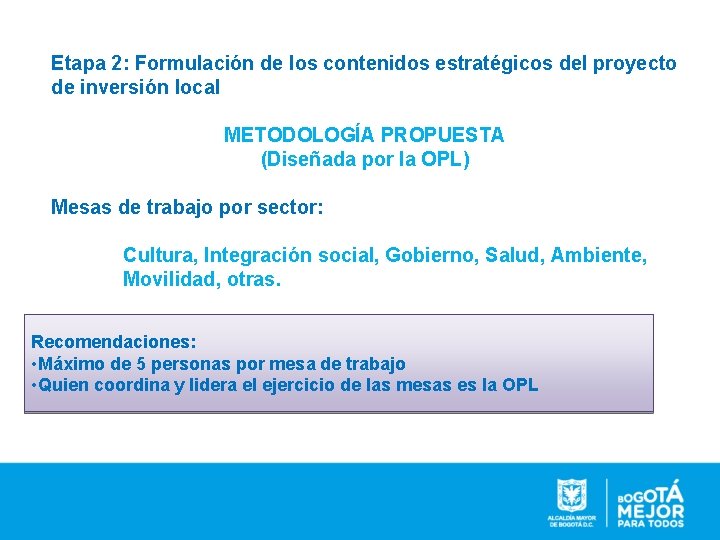 Etapa 2: Formulación de los contenidos estratégicos del proyecto de inversión local

METODOLOGÍA PROPUESTA
(Diseñada por la OPL)

Mesas de trabajo por sector:

Cultura, Integración social, Gobierno, Salud, Ambiente, Movilidad, otras.

Recomendaciones:
•Máximo de 5 personas por mesa de trabajo
•Quien coordina y lidera el ejercicio de las mesas es la OPL

ALCALDÍA MAYOR DE BOGOTÁ D.C.

BOGOTÁ MEJOR PARA TODOS